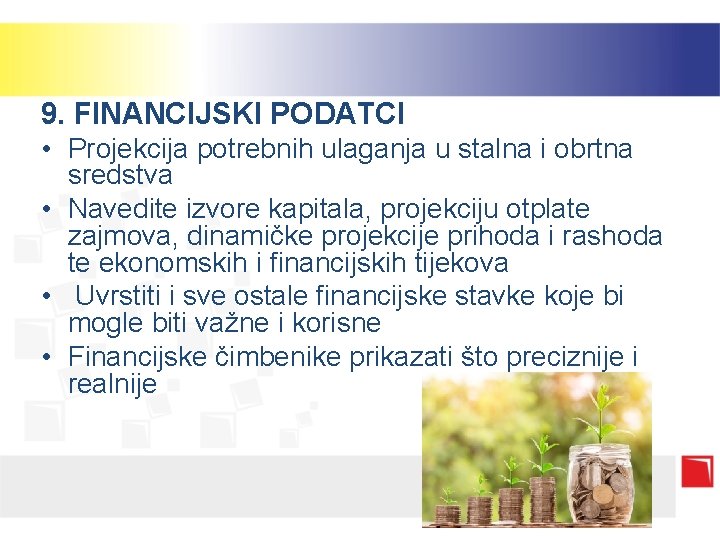 9. FINANCIJSKI PODATCI

• Projekcija potrebnih ulaganja u stalna i obrtna sredstva
• Navedite izvore kapitala, projekciju otplate zajmova, dinamičke projekcije prihoda i rashoda te ekonomskih i financijskih tijekova
• Uvrstiti i sve ostale financijske stavke koje bi mogle biti važne i korisne
• Financijske čimbenike prikazati što preciznije i realnije